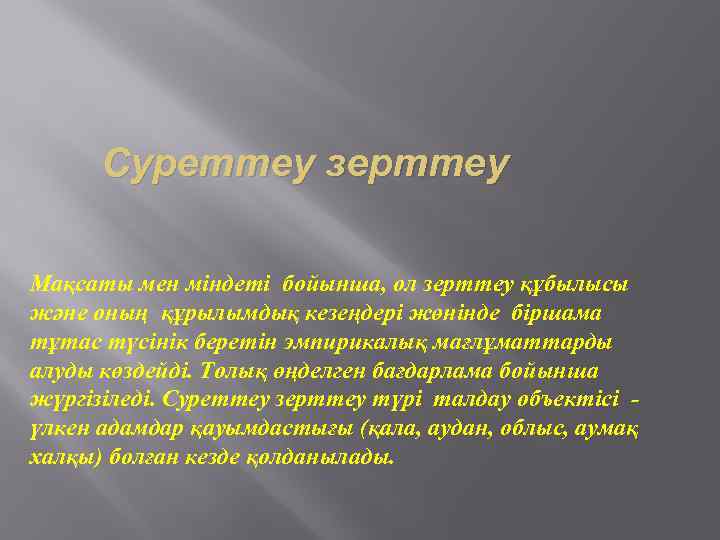 Суреттеу зерттеу

Мақсаты мен міндеті бойынша, ол зерттеу құбылысы және оның құрылымдық кезеңдері жөнінде біршама тұтас түсінік беретін эмпирикалық мағлұматтарды алуды көздейді. Толық өңделген бағдарлама бойынша жүргізіледі. Суреттеу зерттеу түрі талдау объектісі - үлкен адамдар қауымдастығы (қала, аудан, облыс, аумақ халқы) болған кезде қолданылады.